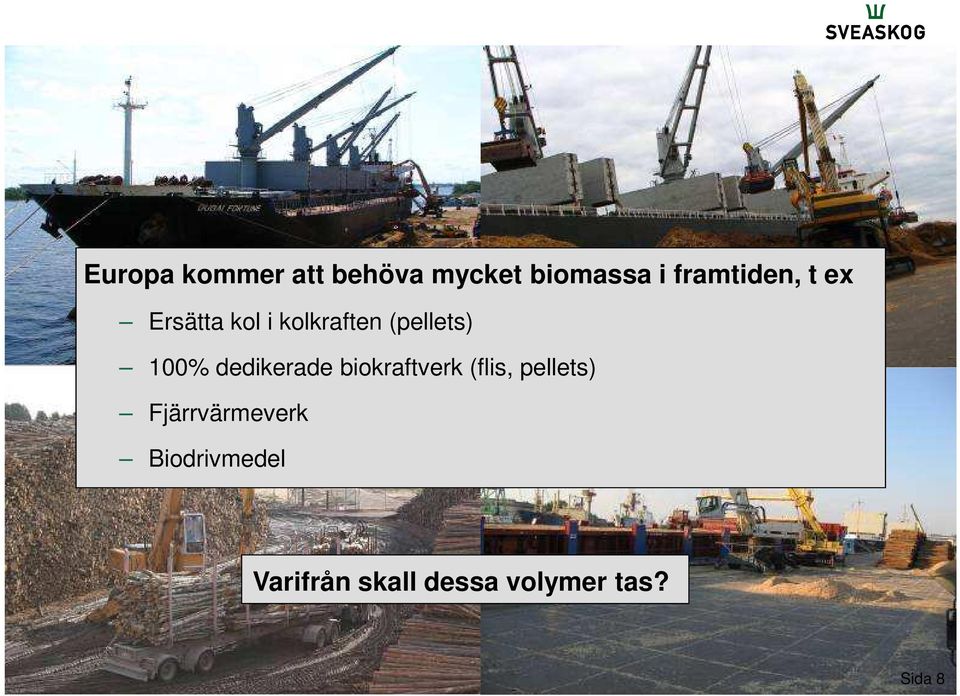 SVEASKOG

Europa kommer att behöva mycket biomassa i framtiden, t ex

– Ersätta kol i kolkraften (pellets)

– 100% dedikerade biokraftverk (flis, pellets)

– Fjärrvärmeverk

– Biodrivmedel

Varifrån skall dessa volymer tas?

Sida 8